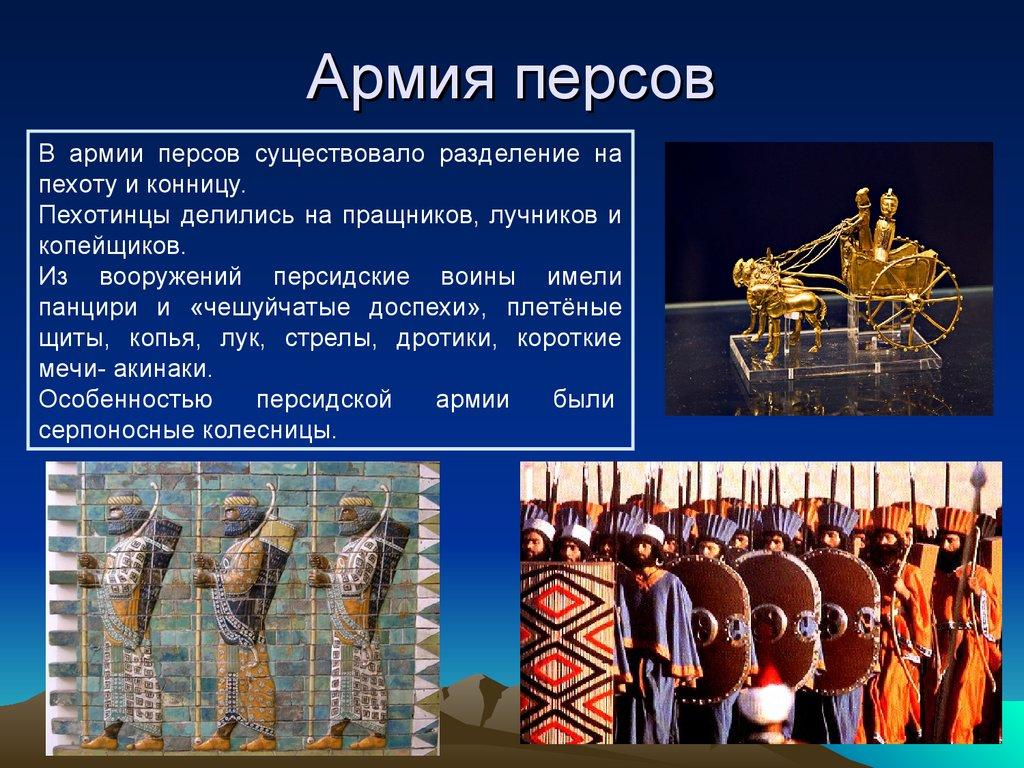 Армия персов

В армии персов существовало разделение на пехоту и конницу.
Пехотинцы делились на пращников, лучников и копейщиков.
Из вооружений персидские воины имели панцири и «чешуйчатые доспехи», плетёные щиты, копья, лук, стрелы, дротики, короткие мечи- акинаки.
Особенностью персидской армии были серпоносные колесницы.